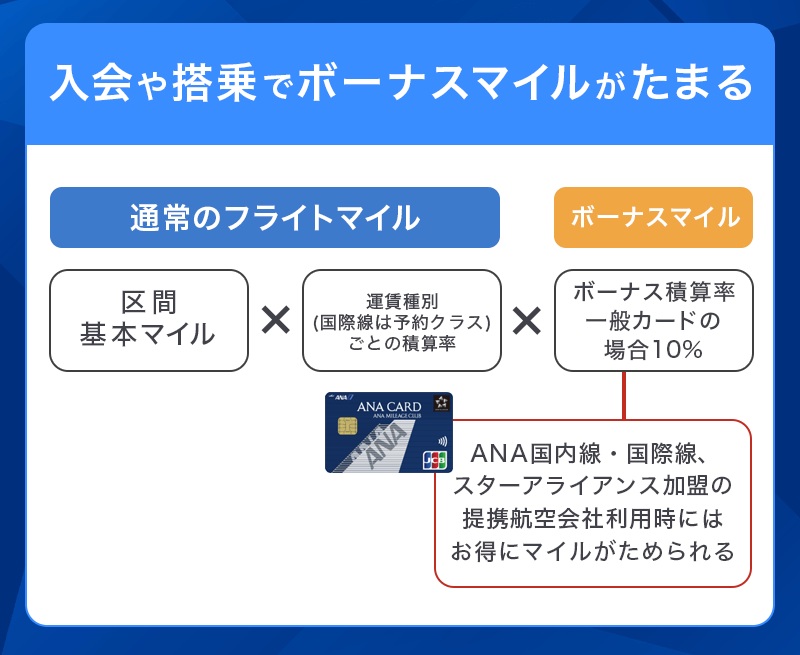 入会や搭乗でボーナスマイルがたまる

通常のフライトマイル

ボーナスマイル

区間
基本マイル

×

運賃種別
(国際線は予約クラス)
ごとの積算率

×

ボーナス積算率
一般カードの
場合10%

ANA
ANA CARD
ANA MILEAGE CLUB
ANA
JCB

ANA国内線・国際線、
スターアライアンス加盟の
提携航空会社利用時には
お得にマイルがためられる